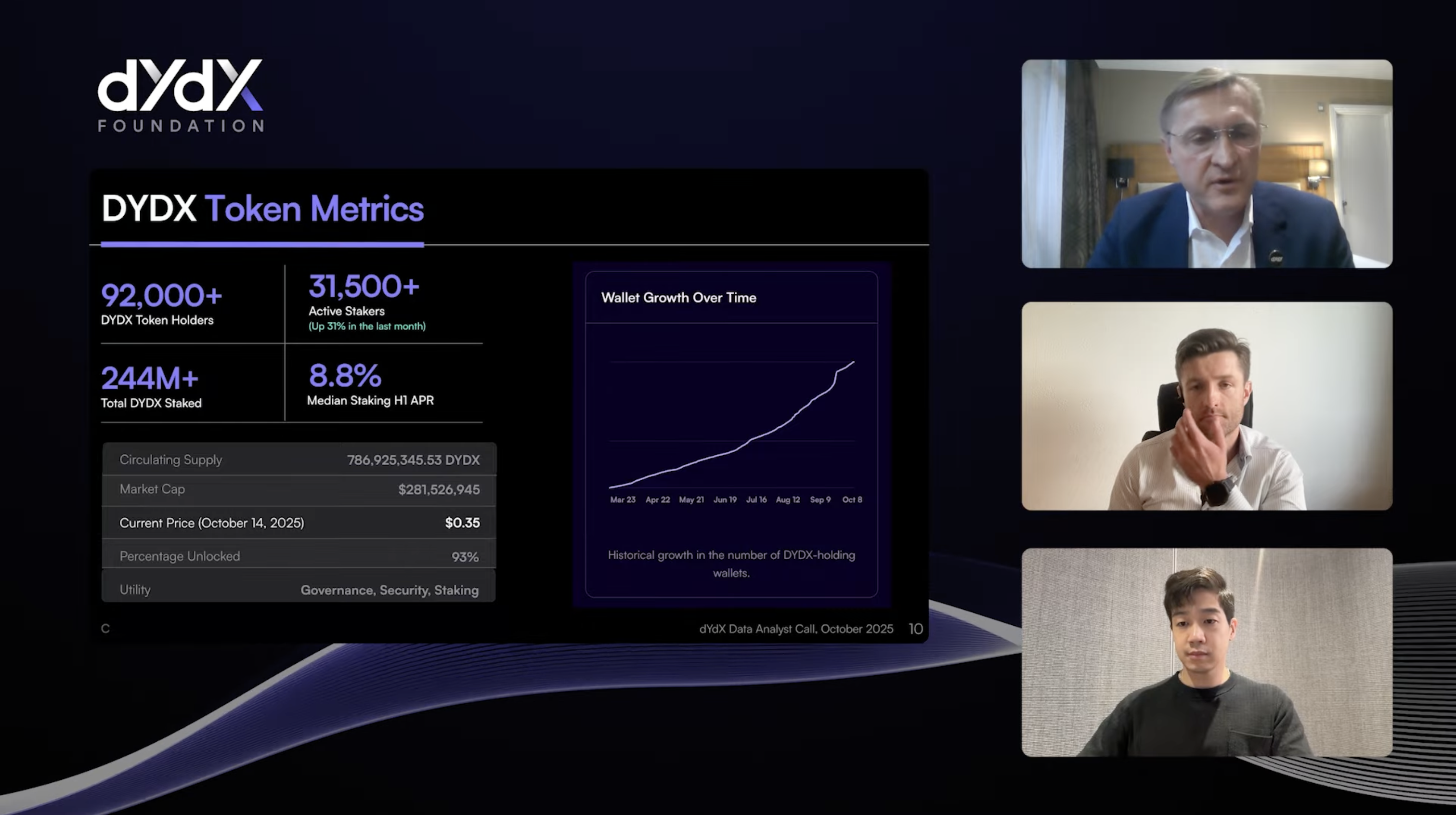 dYdX FOUNDATION

DYDX Token Metrics

92,000+
DYDX Token Holders

31,500+
Active Stakers
(Up 31% in the last month)

244M+
Total DYDX Staked

8.8%
Median Staking H1 APR

| Circulating Supply | 786,925,345.53 DYDX |
|---|---|
| Market Cap | $281,526,945 |
| Current Price (October 14, 2025) | $0.35 |
| Percentage Unlocked | 93% |
| Utility | Governance, Security, Staking |

Wallet Growth Over Time

Mar 23 Apr 22 May 21 Jun 19 Jul 16 Aug 12 Sep 9 Oct 8

Historical growth in the number of DYDX-holding wallets.

C

dYdX Data Analyst Call, October 2025 10